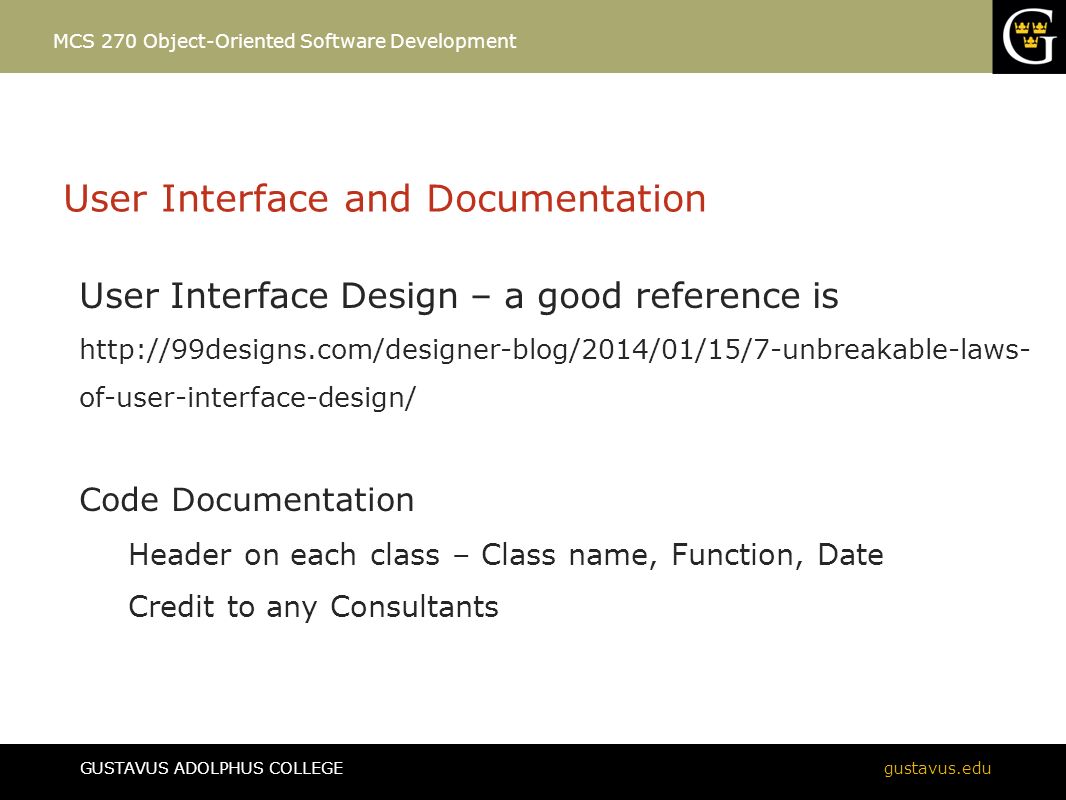 MCS 270 Object-Oriented Software Development

G

User Interface and Documentation

User Interface Design – a good reference is

http://99designs.com/designer-blog/2014/01/15/7-unbreakable-laws-of-user-interface-design/

Code Documentation

Header on each class – Class name, Function, Date

Credit to any Consultants

GUSTAVUS ADOLPHUS COLLEGE

gustavus.edu